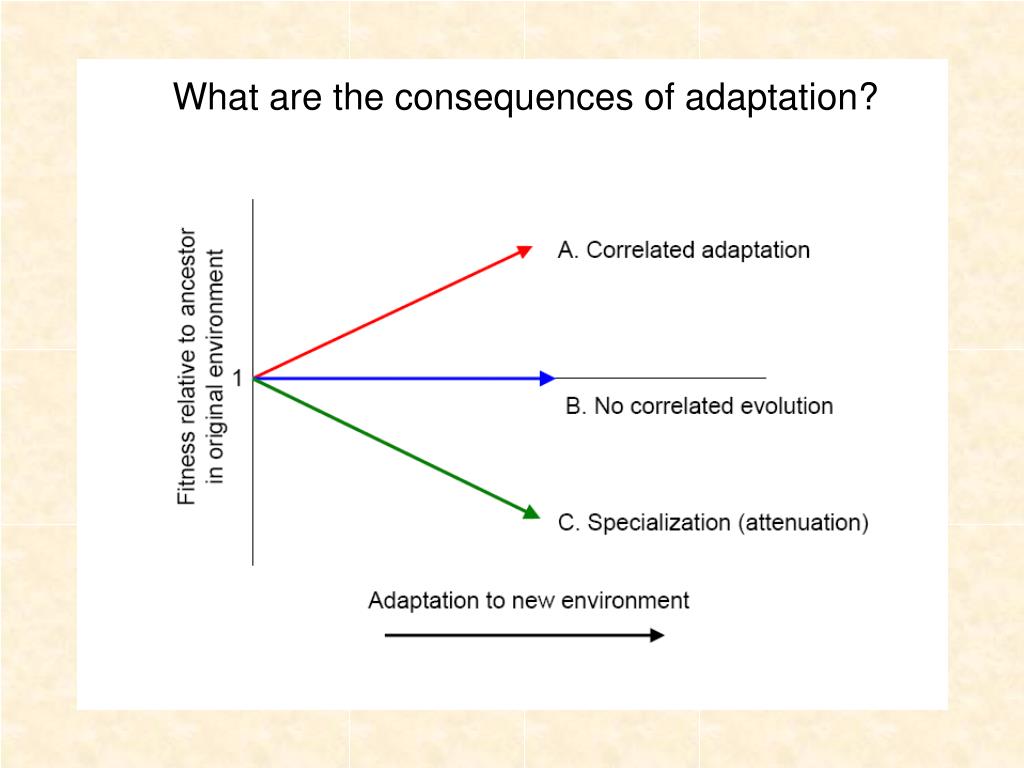 What are the consequences of adaptation?

Fitness relative to ancestor in original environment

1

A. Correlated adaptation

B. No correlated evolution

C. Specialization (attenuation)

Adaptation to new environment